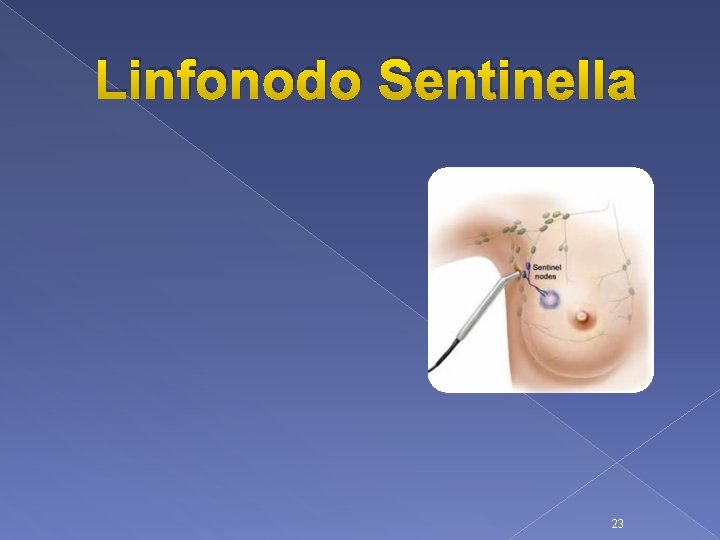 Linfonodo Sentinella

Sentinel nodes

23